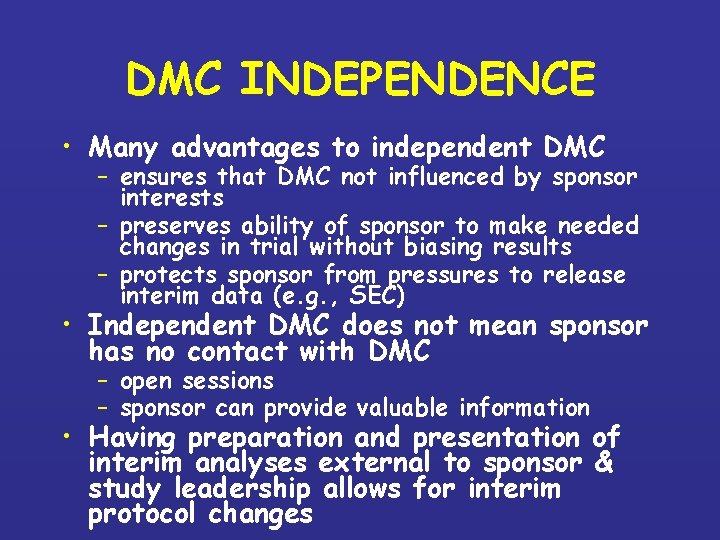 DMC INDEPENDENCE

• Many advantages to independent DMC
– ensures that DMC not influenced by sponsor interests
– preserves ability of sponsor to make needed changes in trial without biasing results
– protects sponsor from pressures to release interim data (e.g., SEC)

• Independent DMC does not mean sponsor has no contact with DMC
– open sessions
– sponsor can provide valuable information

• Having preparation and presentation of interim analyses external to sponsor & study leadership allows for interim protocol changes